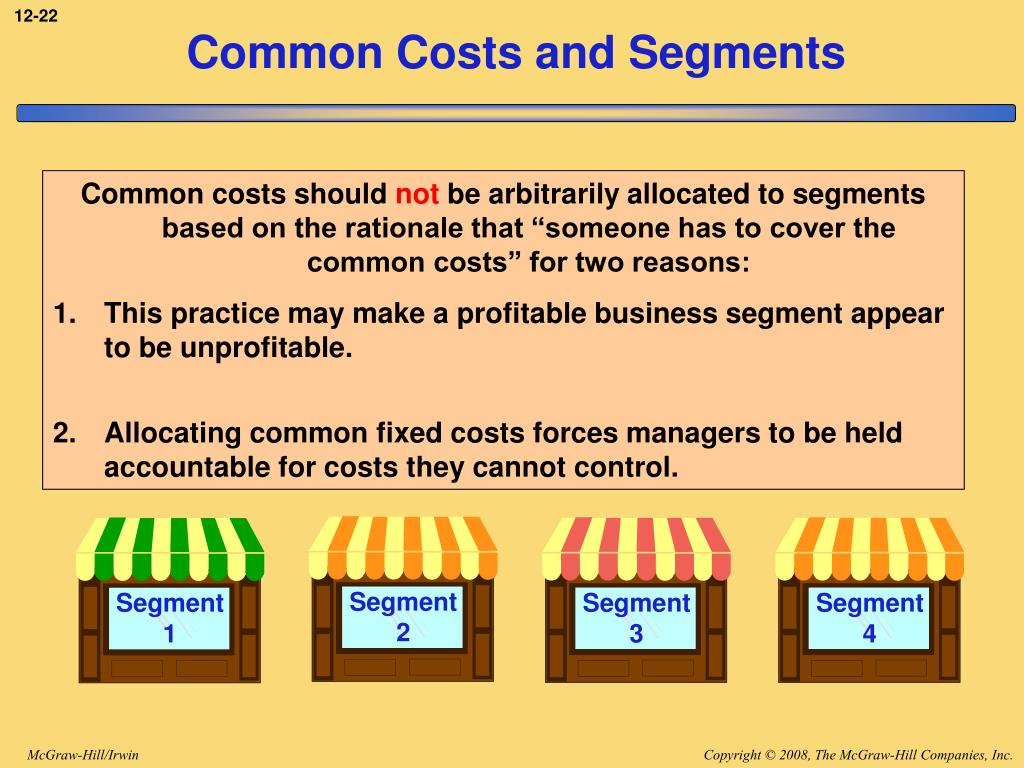 12-22

Common Costs and Segments

Common costs should not be arbitrarily allocated to segments based on the rationale that “someone has to cover the common costs” for two reasons:

1. This practice may make a profitable business segment appear to be unprofitable.

2. Allocating common fixed costs forces managers to be held accountable for costs they cannot control.

Segment 1

Segment 2

Segment 3

Segment 4

McGraw-Hill/Irwin

Copyright © 2008, The McGraw-Hill Companies, Inc.